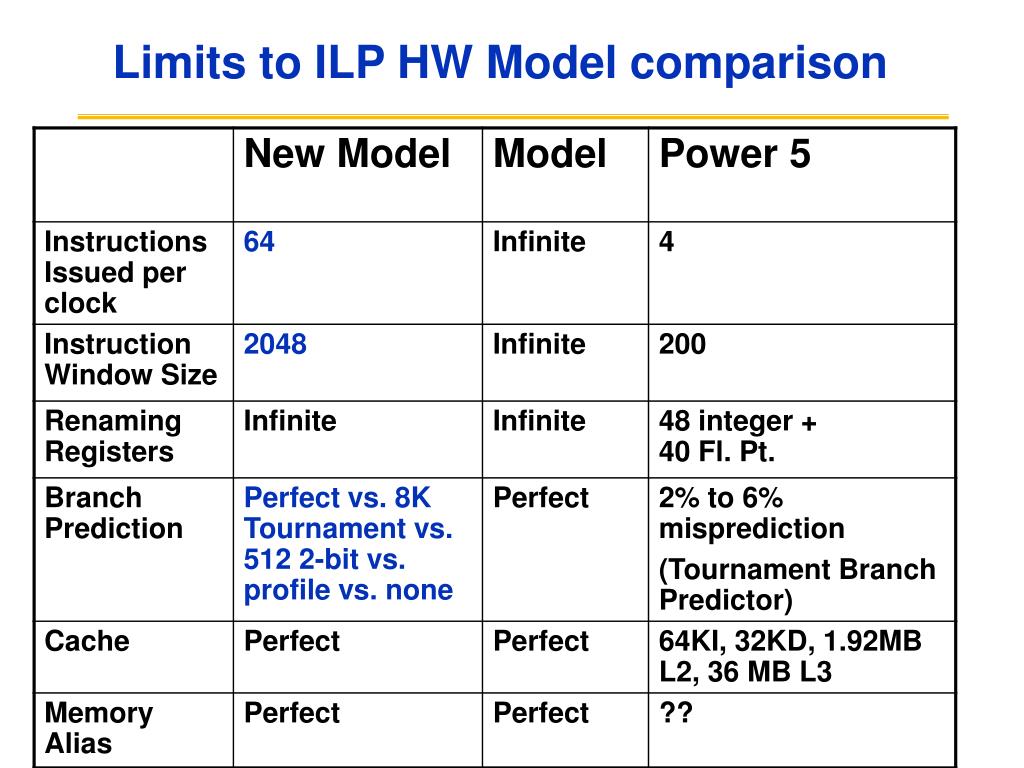 Limits to ILP HW Model comparison

| | New Model | Model | Power 5 |
|---|---|---|---|
| Instructions Issued per clock | 64 | Infinite | 4 |
| Instruction Window Size | 2048 | Infinite | 200 |
| Renaming Registers | Infinite | Infinite | 48 integer + 40 Fl. Pt. |
| Branch Prediction | Perfect vs. 8K Tournament vs. 512 2-bit vs. profile vs. none | Perfect | 2% to 6% misprediction (Tournament Branch Predictor) |
| Cache | Perfect | Perfect | 64KI, 32KD, 1.92MB L2, 36 MB L3 |
| Memory Alias | Perfect | Perfect | ?? |